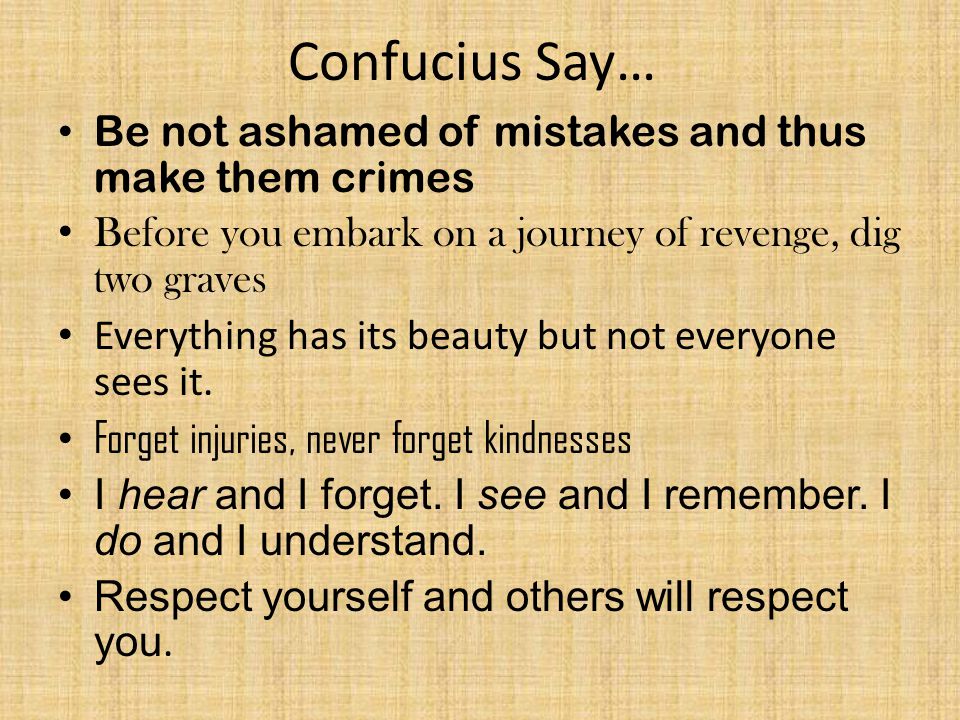 Confucius Say…

• Be not ashamed of mistakes and thus make them crimes
• Before you embark on a journey of revenge, dig two graves
• Everything has its beauty but not everyone sees it.
• Forget injuries, never forget kindnesses
• I hear and I forget. I see and I remember. I do and I understand.
• Respect yourself and others will respect you.